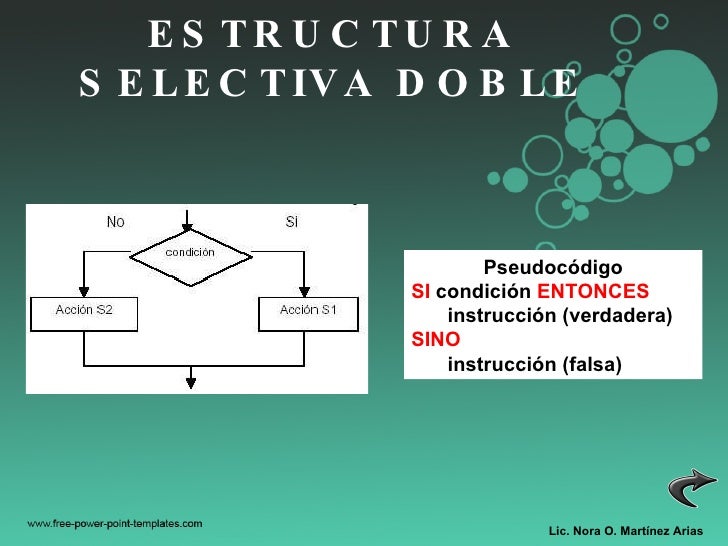 ESTRUCTURA SELECTIVA DOBLE

No

Si

condición

Acción S2

Acción S1

Pseudocódigo
SI condición ENTONCES
instrucción (verdadera)
SINO
instrucción (falsa)

www.free-power-point-templates.com

Lic. Nora O. Martínez Arias